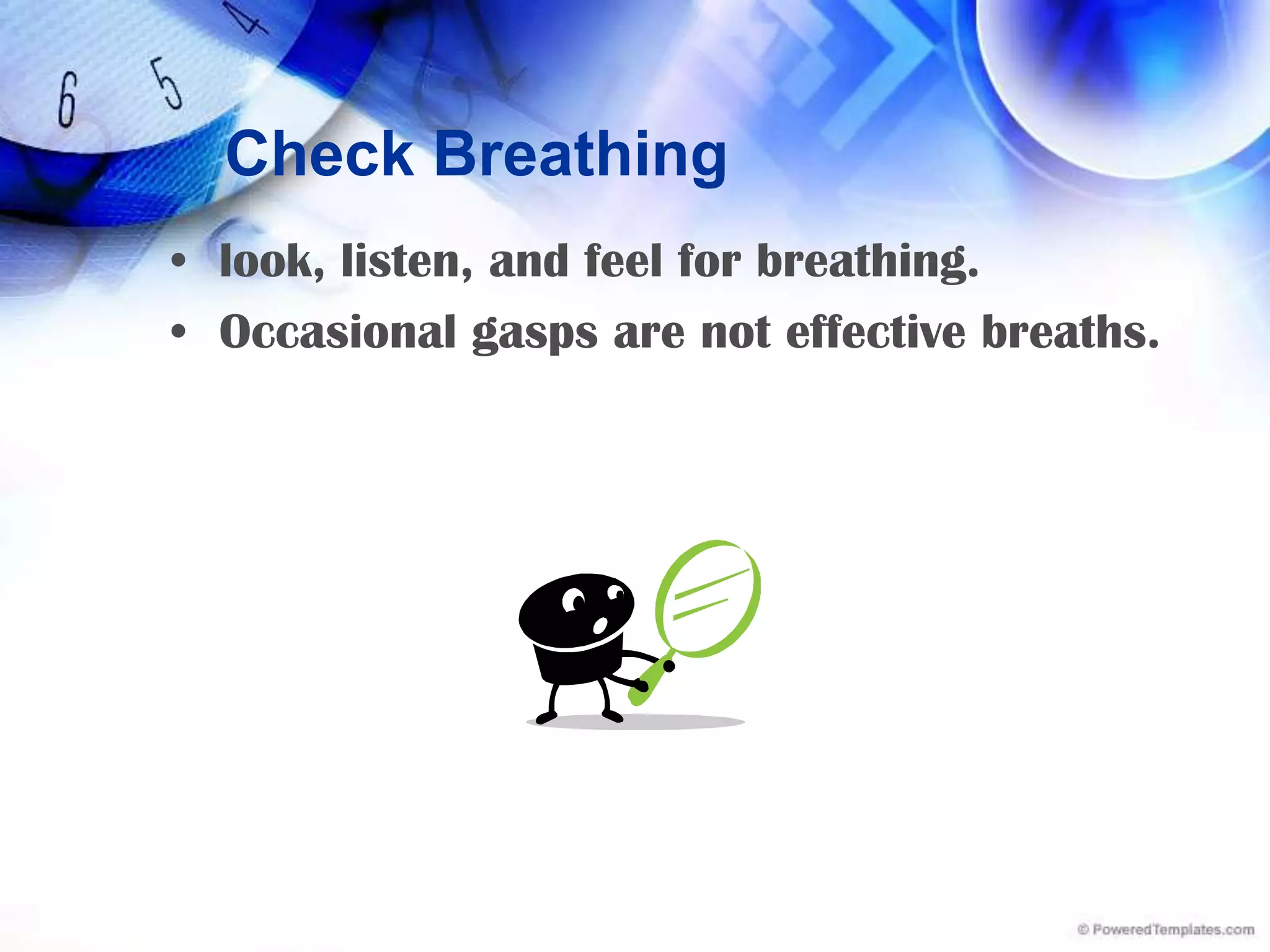 6 5 4

Check Breathing

• look, listen, and feel for breathing.
• Occasional gasps are not effective breaths.

© PoweredTemplates.com